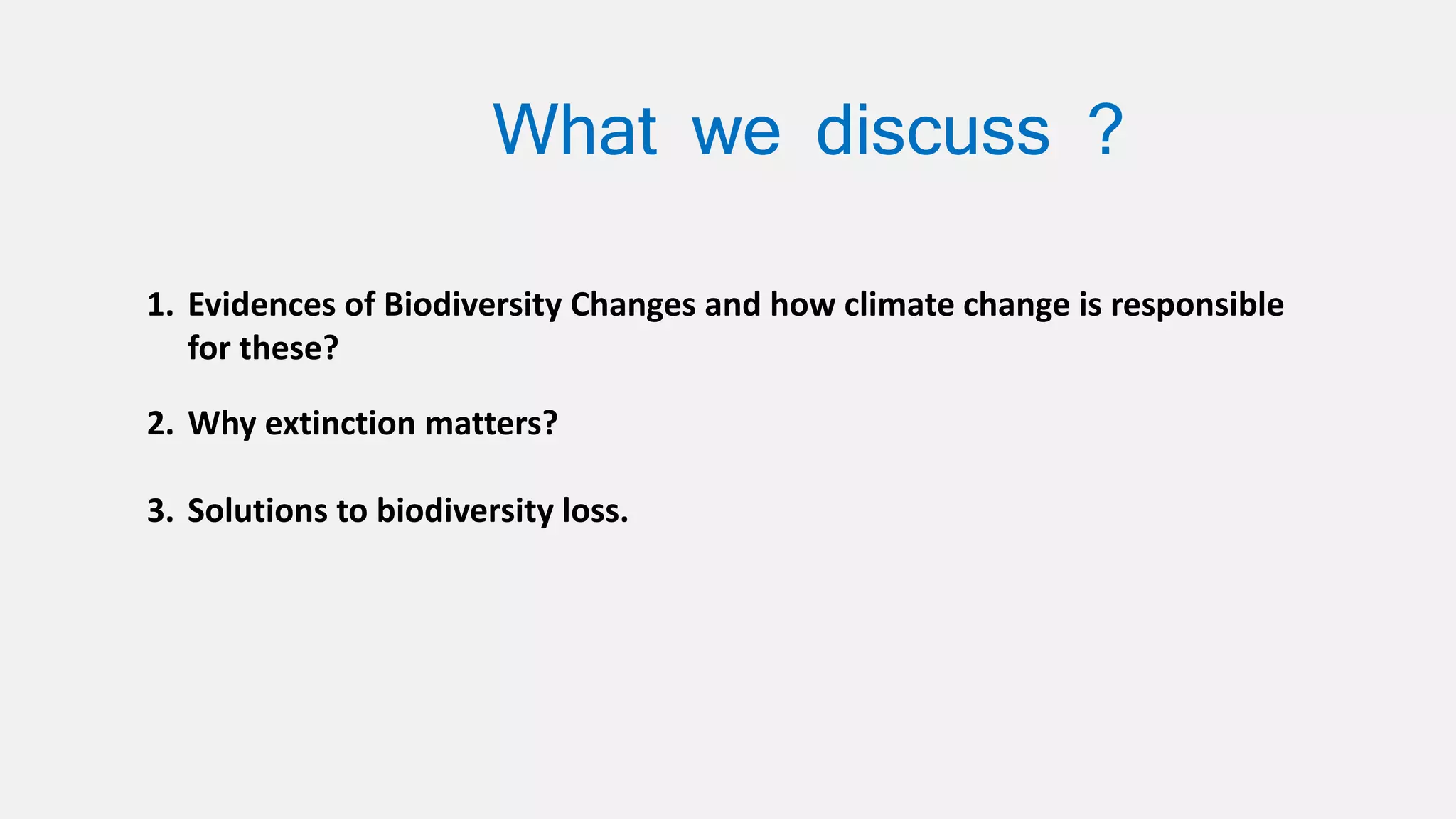 What we discuss ?

1. Evidences of Biodiversity Changes and how climate change is responsible for these?

2. Why extinction matters?

3. Solutions to biodiversity loss.